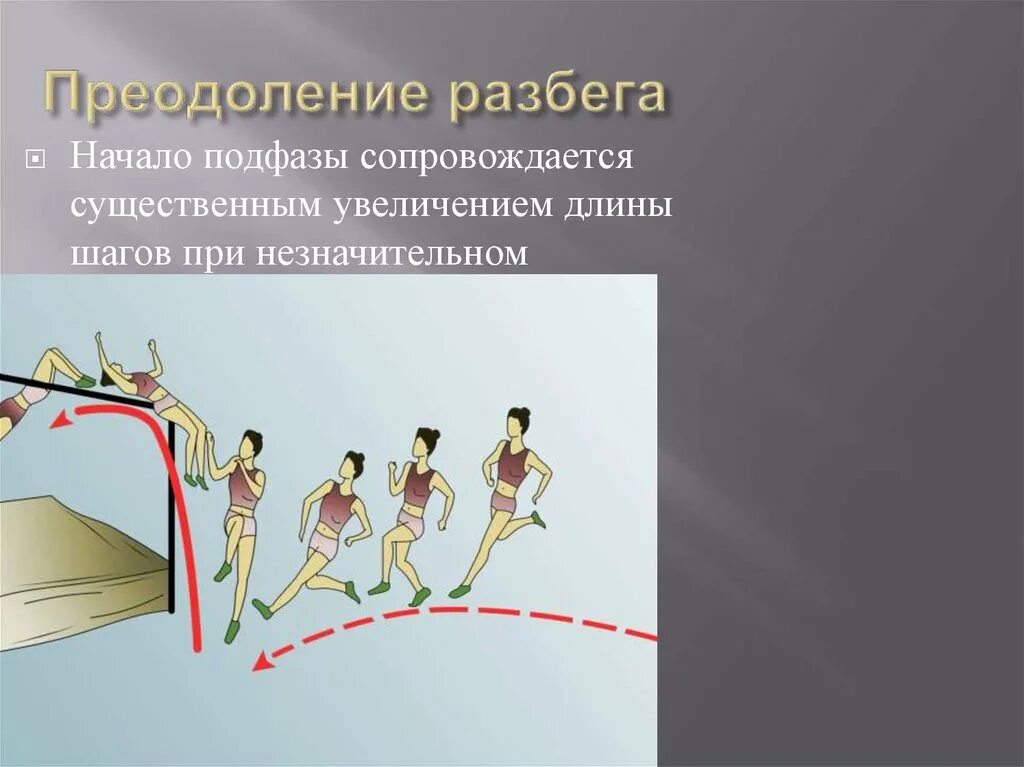 Преодоление разбега

Начало подфазы сопровождается существенным увеличением длины шагов при незначительном